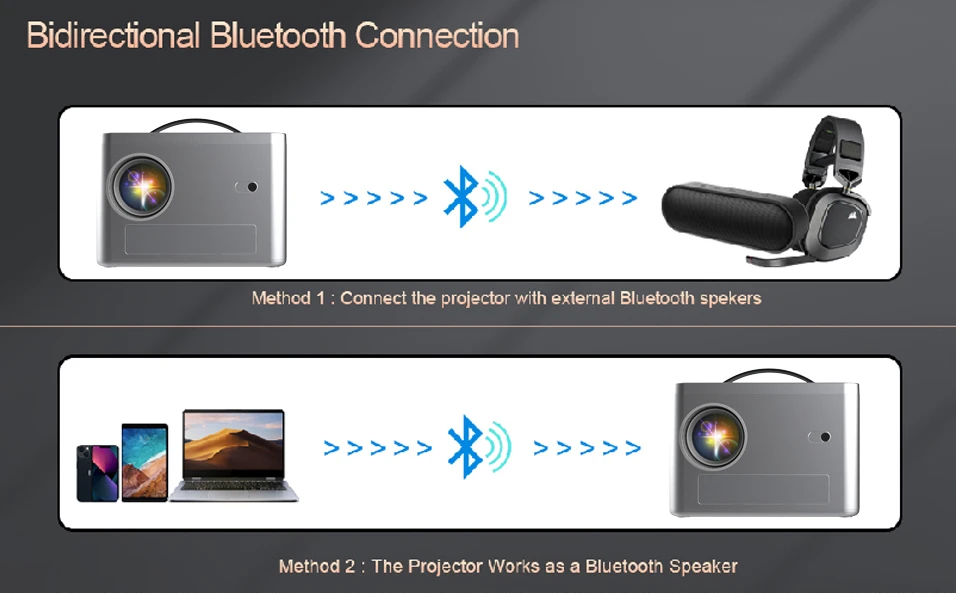 Bidirectional Bluetooth Connection

> > > > >

> > > > >

Method 1 : Connect the projector with external Bluetooth spekers

> > > > >

> > > > >

Method 2 : The Projector Works as a Bluetooth Speaker